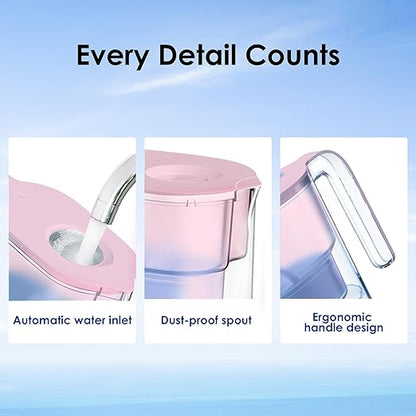 Every Detail Counts

Automatic water inlet

Dust-proof spout

Ergonomic handle design